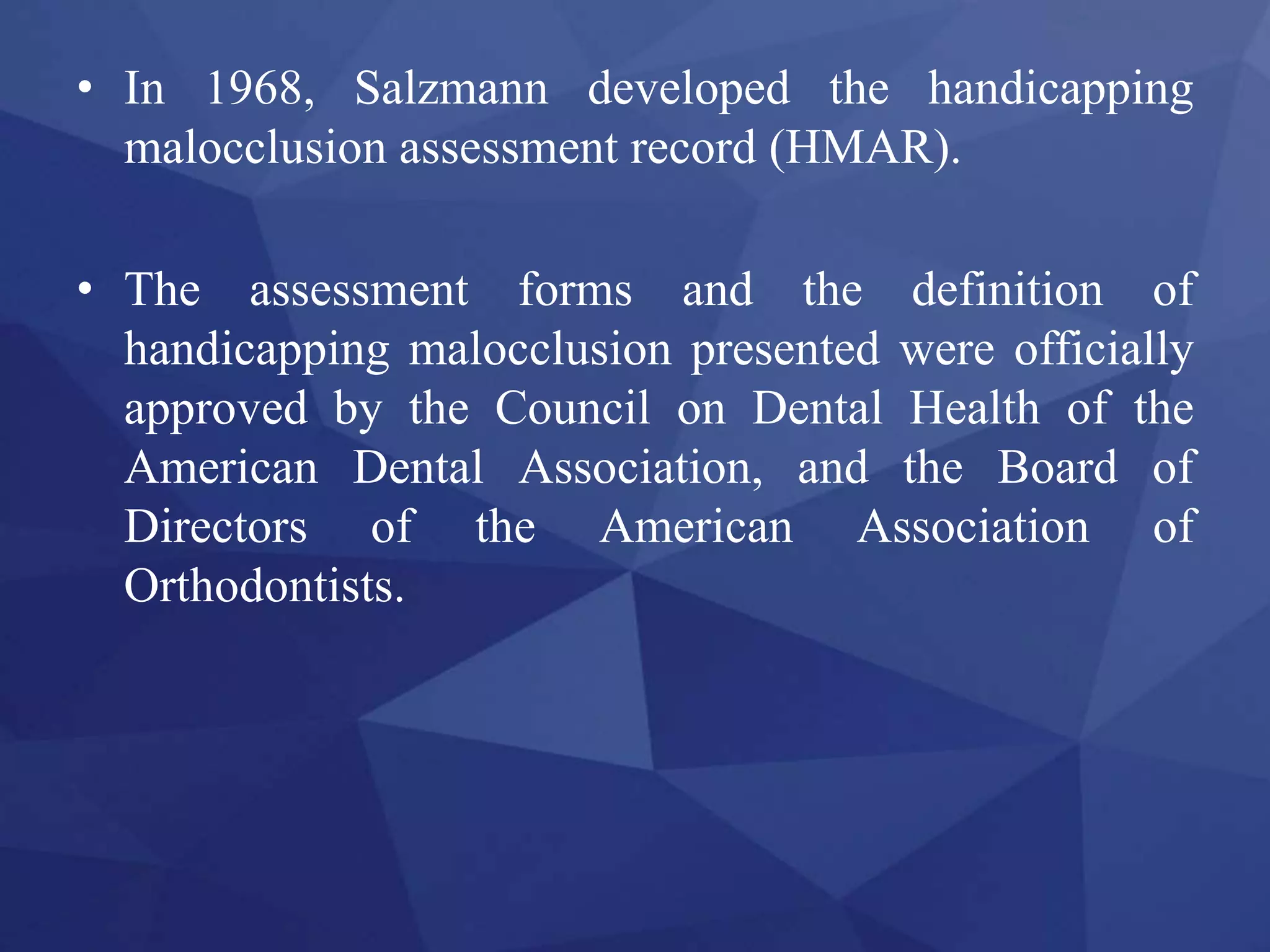 • In 1968, Salzmann developed the handicapping malocclusion assessment record (HMAR).

• The assessment forms and the definition of handicapping malocclusion presented were officially approved by the Council on Dental Health of the American Dental Association, and the Board of Directors of the American Association of Orthodontists.